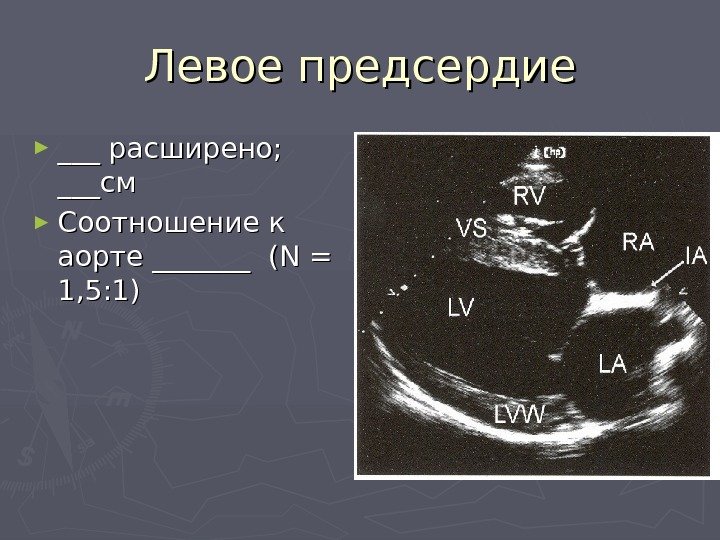 Левое предсердие

► ___ расширено; ___см

► Соотношение к аорте _______ (N = 1,5:1)

hp

RV

VS

RA

IA

LV

LA

LVW